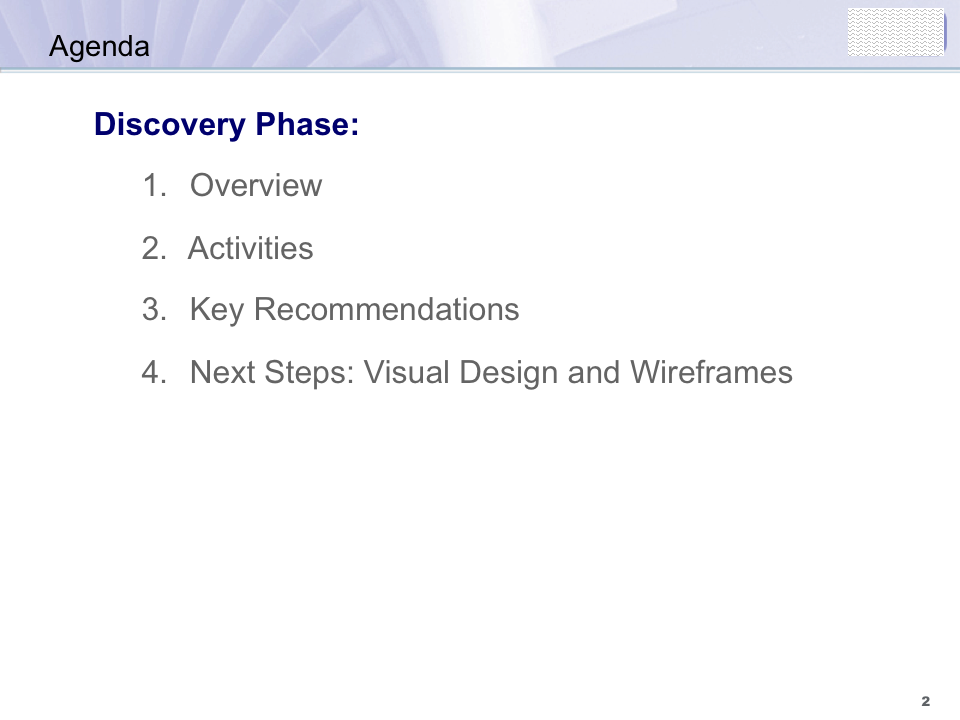 Agenda

Discovery Phase:

1. Overview

2. Activities

3. Key Recommendations

4. Next Steps: Visual Design and Wireframes

2